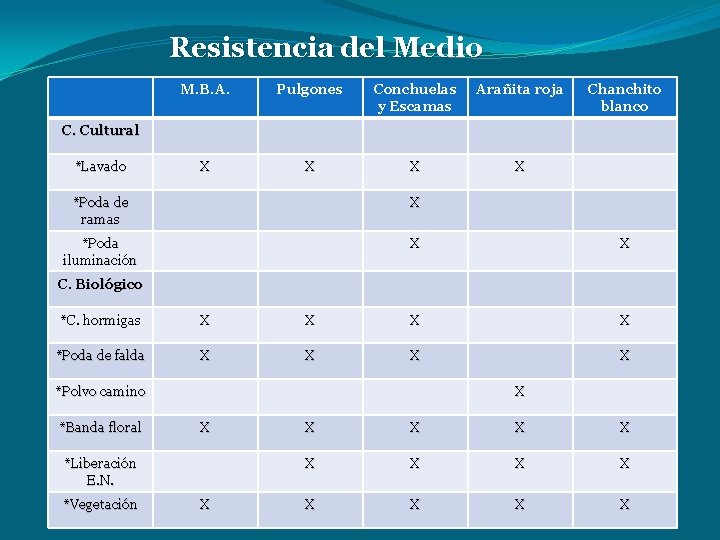 Resistencia del Medio

| | M.B.A. | Pulgones | Conchuelas y Escamas | Arañita roja | Chanchito blanco |
|---|---|---|---|---|---|
| C. Cultural | | | | | |
| *Lavado | X | X | X | X | |
| *Poda de ramas | | | X | | |
| *Poda iluminación | | | X | | X |
| C. Biológico | | | | | |
| *C. hormigas | X | X | X | | X |
| *Poda de falda | X | X | X | | X |
| *Polvo camino | | | | X | |
| *Banda floral | X | X | X | X | X |
| *Liberación E.N. | | X | X | X | X |
| *Vegetación | X | X | X | X | X |